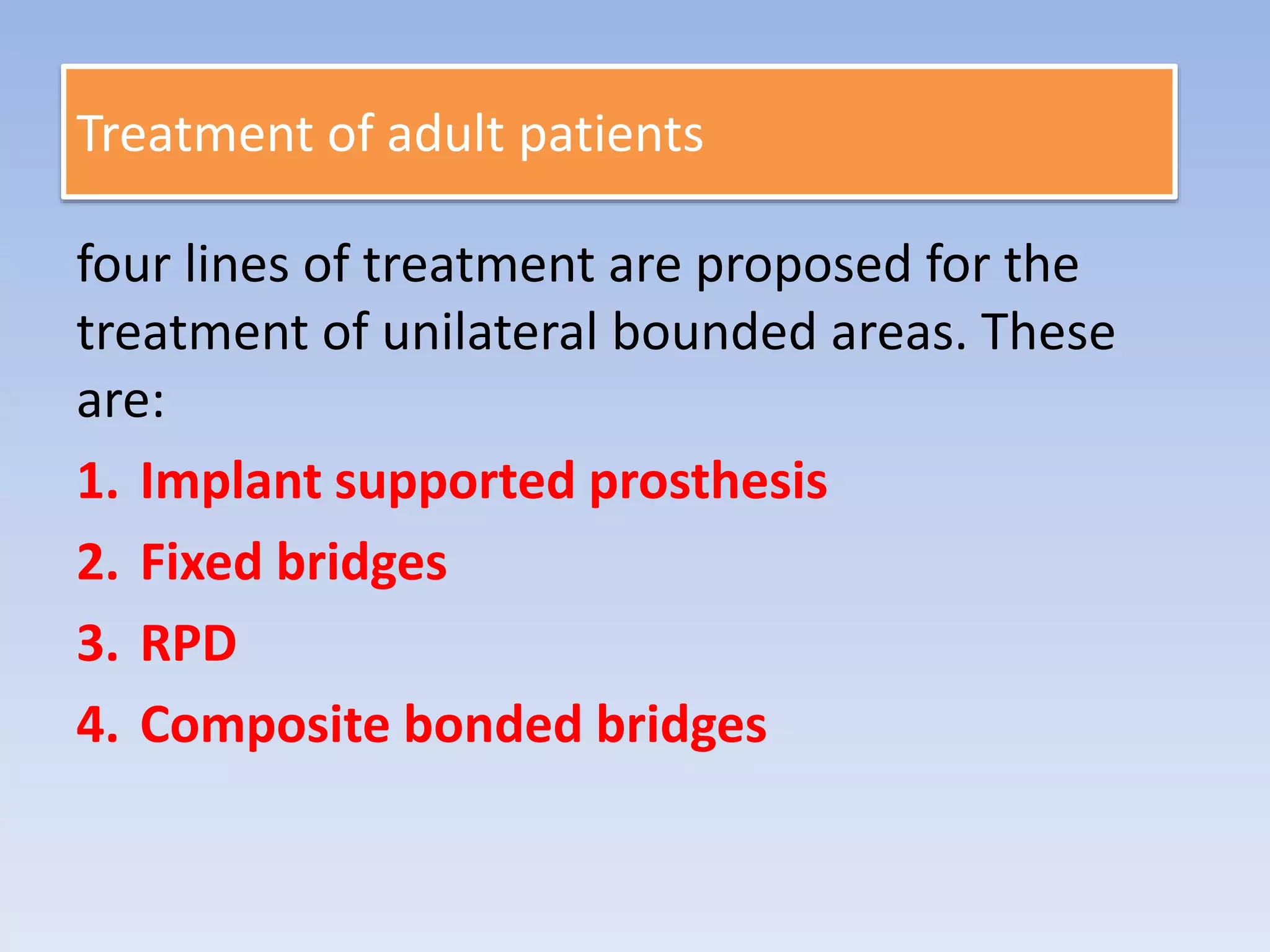 Treatment of adult patients

four lines of treatment are proposed for the treatment of unilateral bounded areas. These are:

1. Implant supported prosthesis
2. Fixed bridges
3. RPD
4. Composite bonded bridges